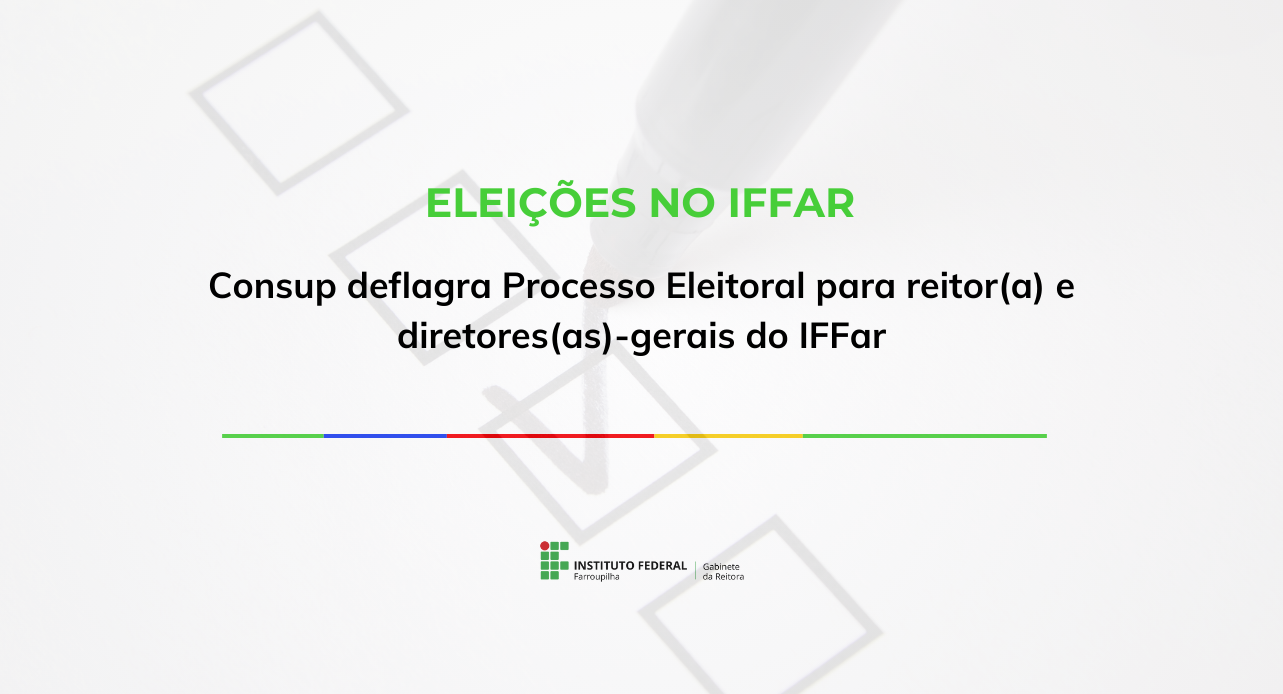 ELEIÇÕES NO IFFAR

Consup deflagra Processo Eleitoral para reitor(a) e diretores(as)-gerais do IFFar

INSTITUTO FEDERAL
Farroupilha
Gabinete
da Reitora